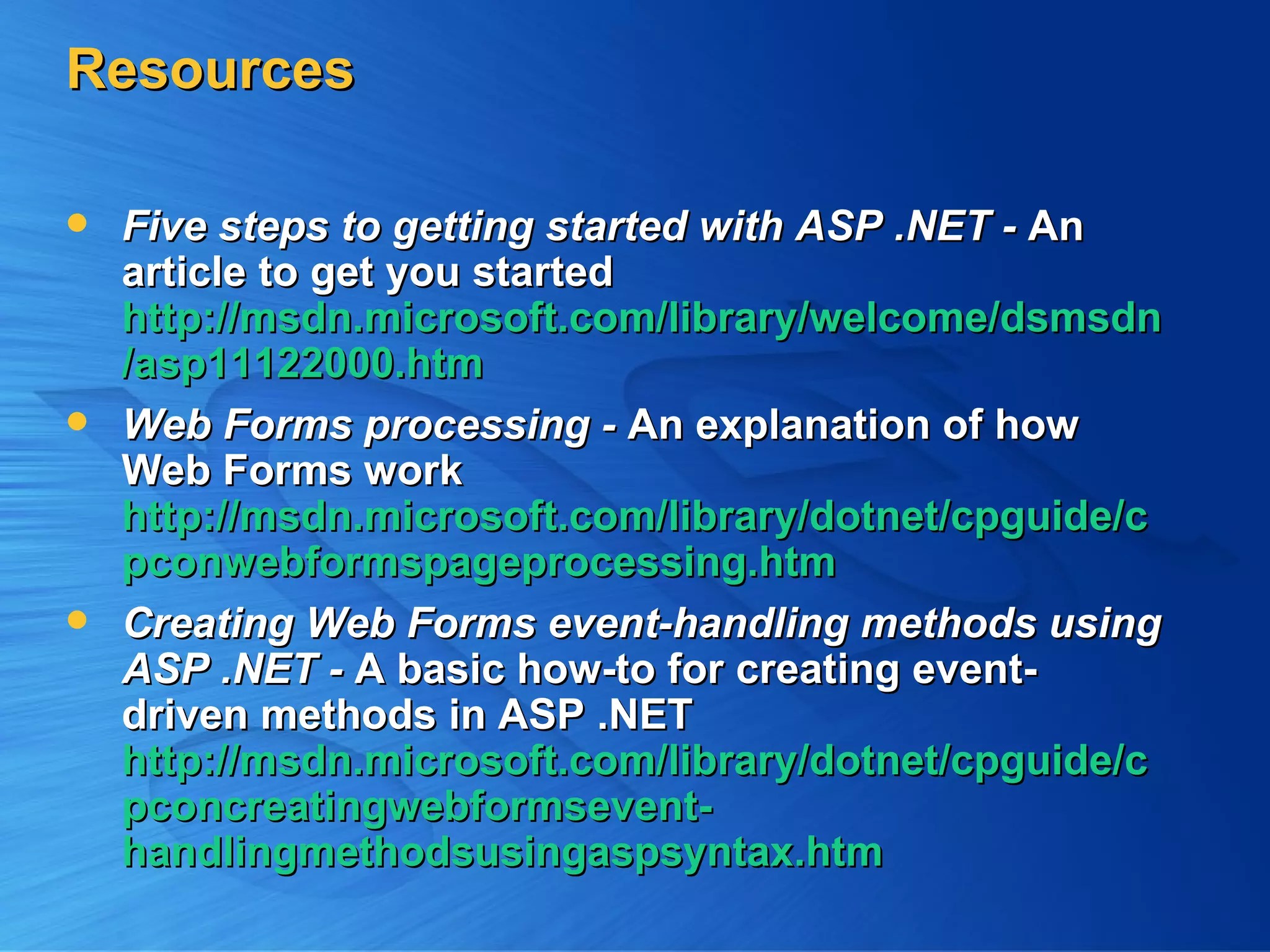 Resources

• Five steps to getting started with ASP .NET - An article to get you started http://msdn.microsoft.com/library/welcome/dsmsdn/asp11122000.htm

• Web Forms processing - An explanation of how Web Forms work http://msdn.microsoft.com/library/dotnet/cpguide/cpconwebformspageprocessing.htm

• Creating Web Forms event-handling methods using ASP .NET - A basic how-to for creating event-driven methods in ASP .NET http://msdn.microsoft.com/library/dotnet/cpguide/cpconcreatingwebformsevent-handlingmethodsusingaspsyntax.htm